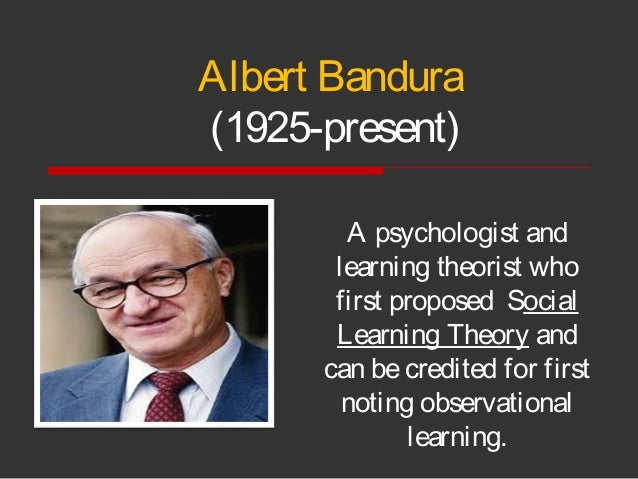 Albert Bandura
(1925-present)

A psychologist and learning theorist who first proposed Social Learning Theory and can be credited for first noting observational learning.